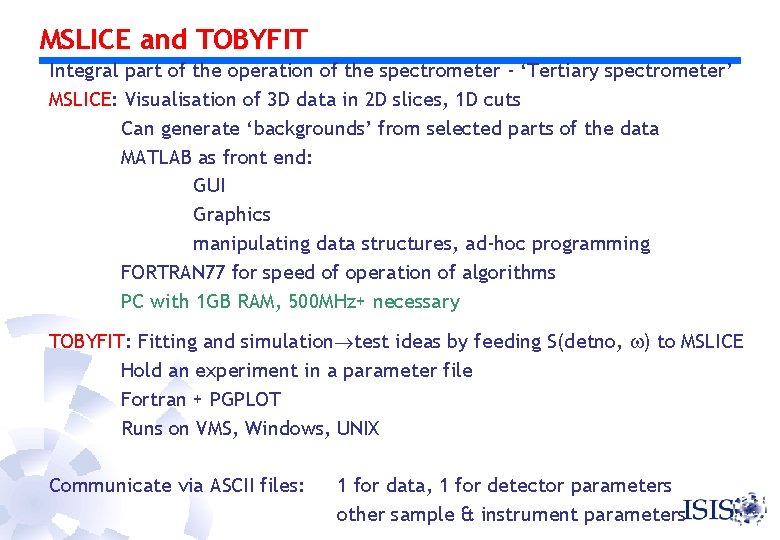 MSLICE and TOBYFIT

Integral part of the operation of the spectrometer - ‘Tertiary spectrometer’

MSLICE: Visualisation of 3D data in 2D slices, 1D cuts

Can generate ‘backgrounds’ from selected parts of the data

MATLAB as front end:

GUI

Graphics

manipulating data structures, ad-hoc programming

FORTRAN77 for speed of operation of algorithms

PC with 1GB RAM, 500MHz+ necessary

TOBYFIT: Fitting and simulation$\rightarrow$test ideas by feeding S(detno, $\omega$) to MSLICE

Hold an experiment in a parameter file

Fortran + PGPLOT

Runs on VMS, Windows, UNIX

Communicate via ASCII files: 1 for data, 1 for detector parameters

other sample & instrument parameters

ISIS